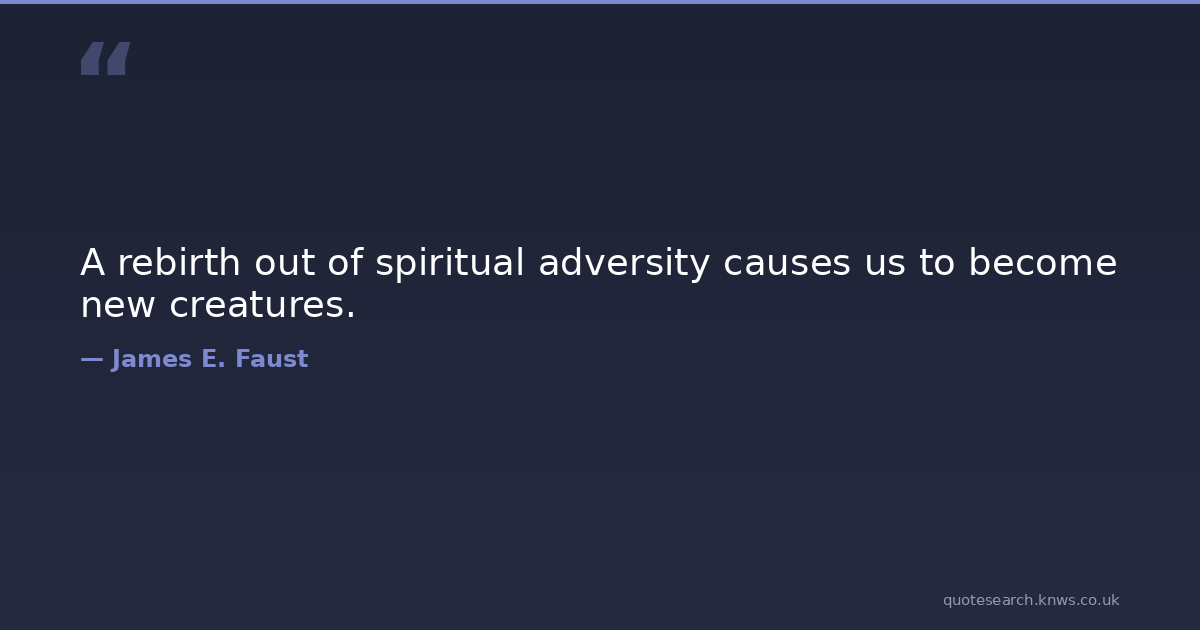 “

A rebirth out of spiritual adversity causes us to become new creatures.

— James E. Faust

quotesearch.knws.co.uk